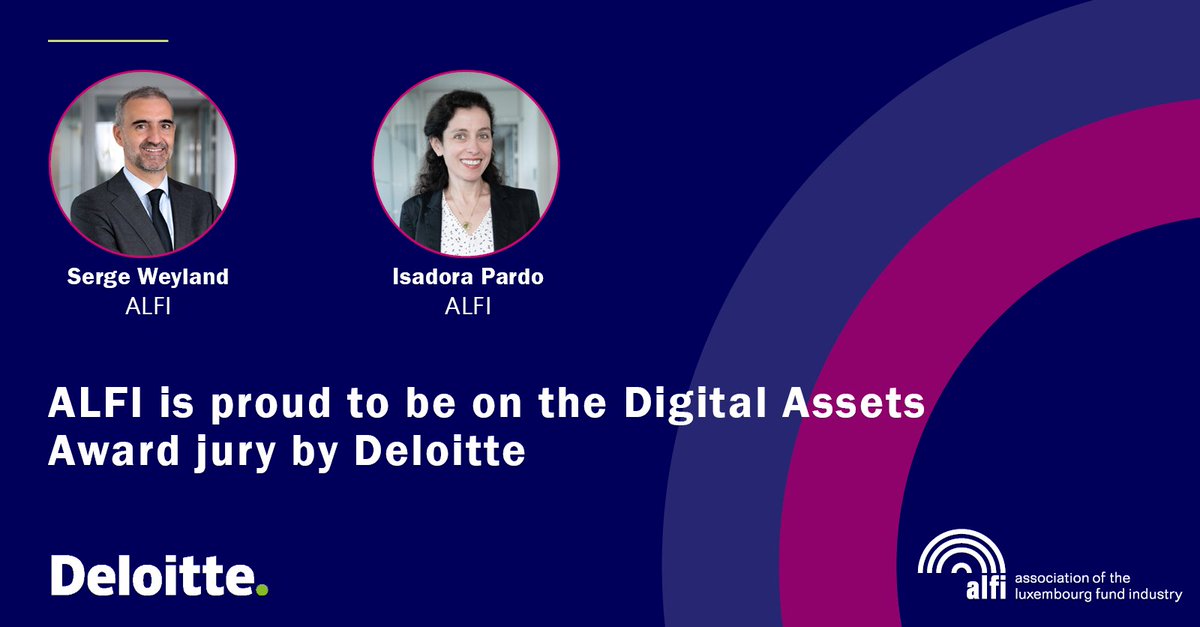 Serge Weyland
ALFI

Isadora Pardo
ALFI

ALFI is proud to be on the Digital Assets Award jury by Deloitte

Deloitte.

alfi association of the luxembourg fund industry